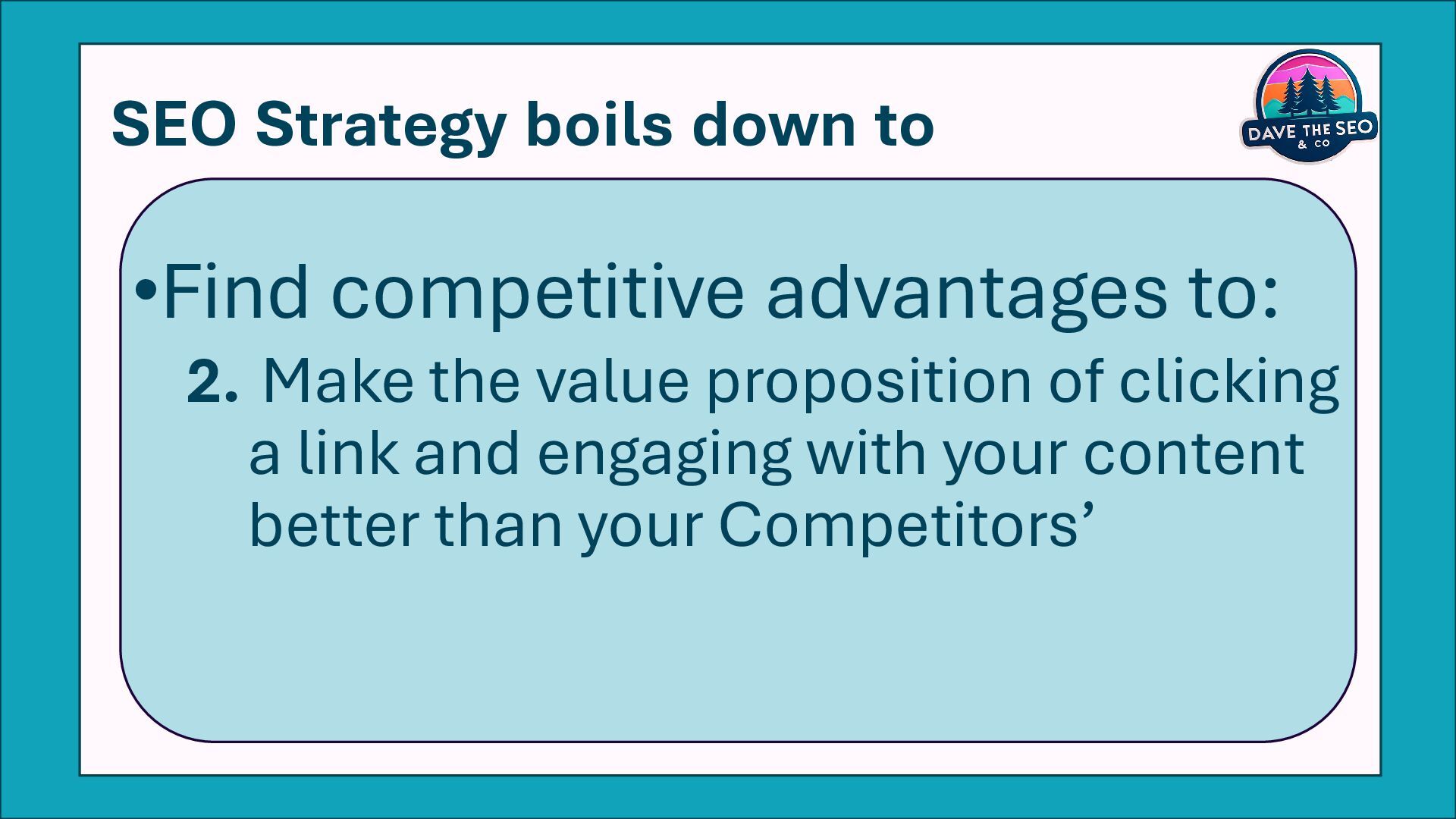 SEO Strategy boils down to

DAVE THE SEO
& CO

•Find competitive advantages to:

2. Make the value proposition of clicking a link and engaging with your content better than your Competitors’